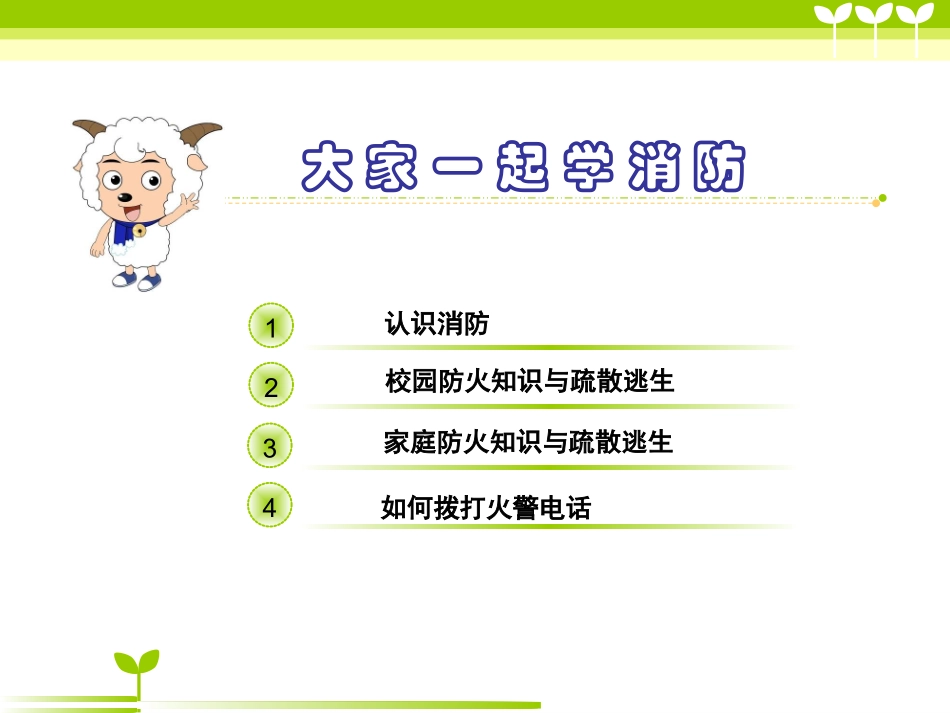 大家一起学消防

1 认识消防

2 校园防火知识与疏散逃生

3 家庭防火知识与疏散逃生

4 如何拨打火警电话